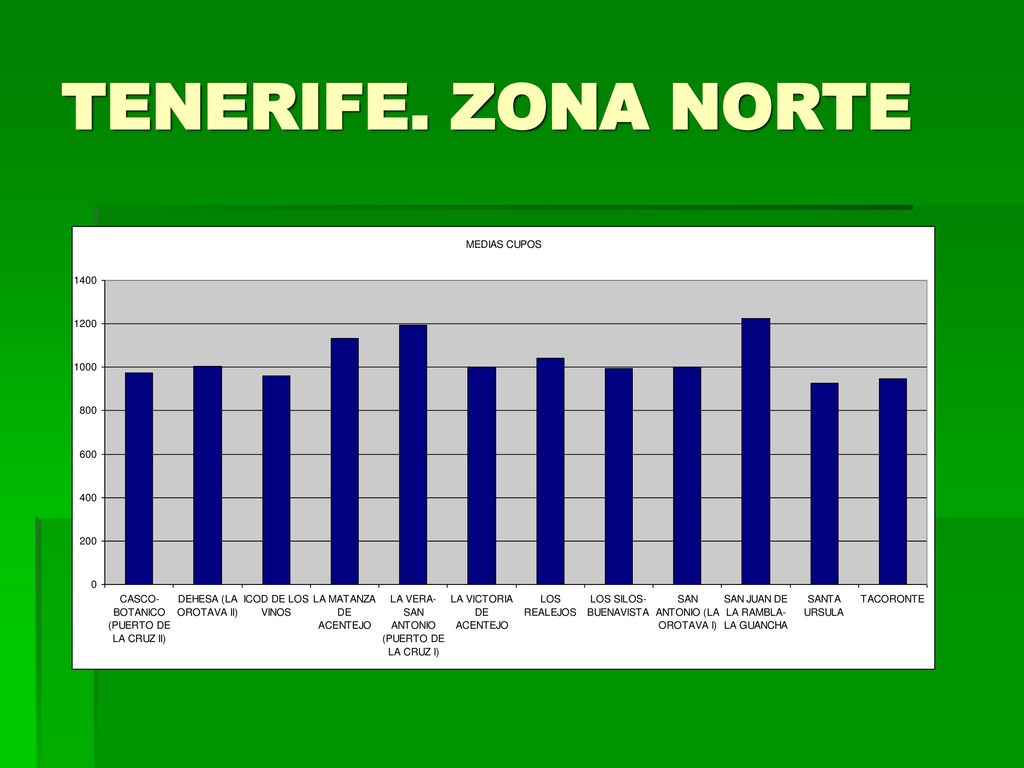 TENERIFE. ZONA NORTE

MEDIAS CUPOS

1400
1200
1000
800
600
400
200
0

CASCO-BOTANICO (PUERTO DE LA CRUZ II)
DEHESA (LA OROTAVA II)
ICOD DE LOS VINOS
LA MATANZA DE ACENTEJO
LA VERA-SAN ANTONIO (PUERTO DE LA CRUZ I)
LA VICTORIA DE ACENTEJO
LOS REALEJOS
LOS SILOS-BUENAVISTA
SAN ANTONIO (LA OROTAVA I)
SAN JUAN DE LA RAMBLA-LA GUANCHA
SANTA URSULA
TACORONTE